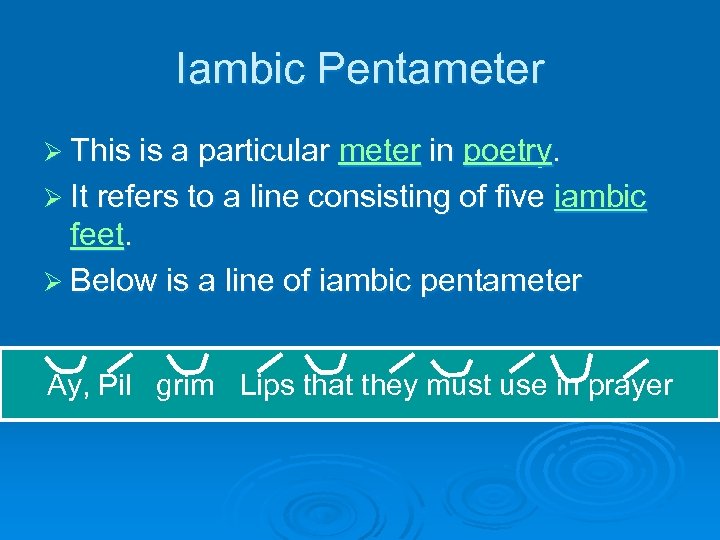 Iambic Pentameter

➢ This is a particular meter in poetry.

➢ It refers to a line consisting of five iambic feet.

➢ Below is a line of iambic pentameter

Ay, Pil grim Lips that they must use in prayer